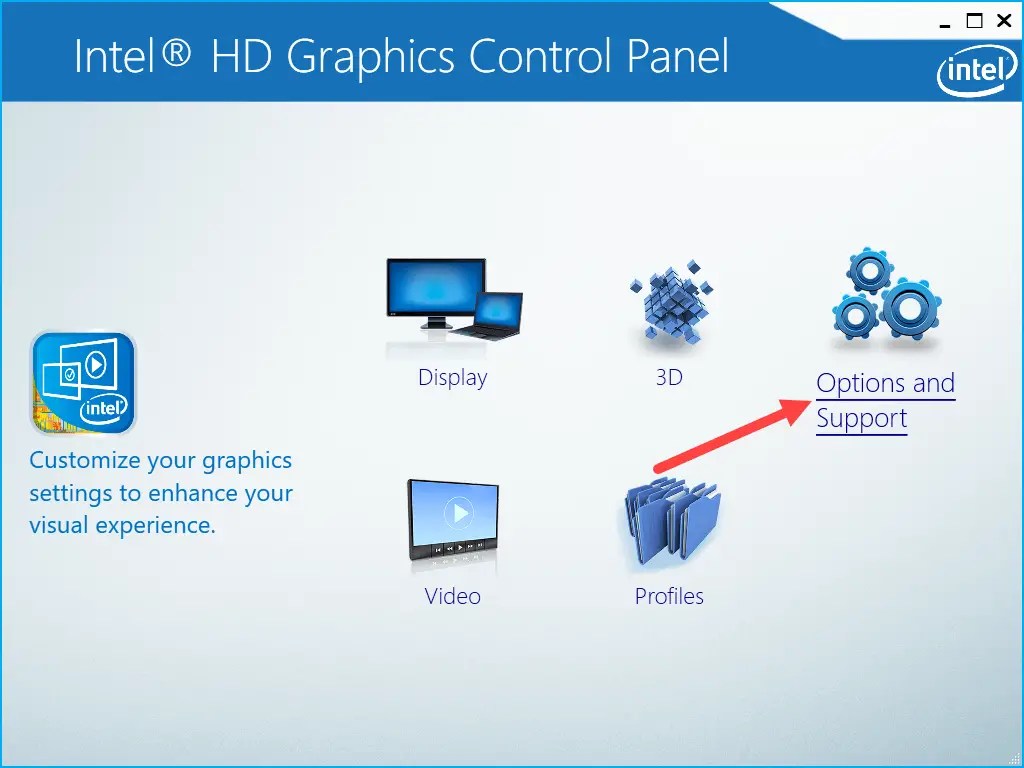 Intel® HD Graphics Control Panel

intel

intel

Customize your graphics settings to enhance your visual experience.

Display

3D

Options and Support

Video

Profiles